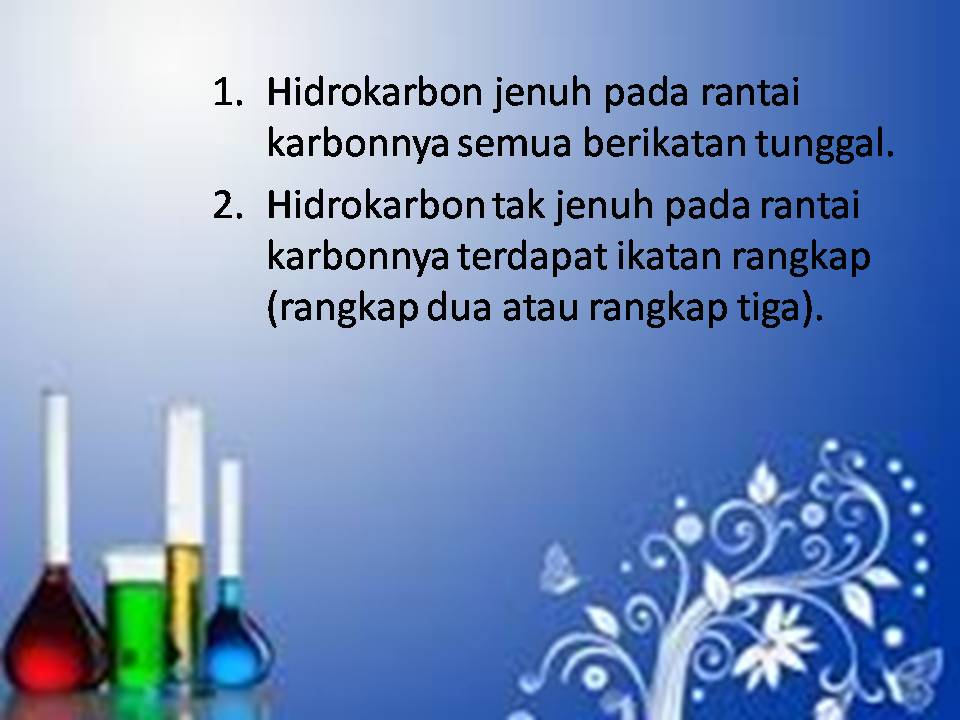 1. Hidrokarbon jenuh pada rantai karbonnya semua berikatan tunggal.
2. Hidrokarbon tak jenuh pada rantai karbonnya terdapat ikatan rangkap (rangkap dua atau rangkap tiga).